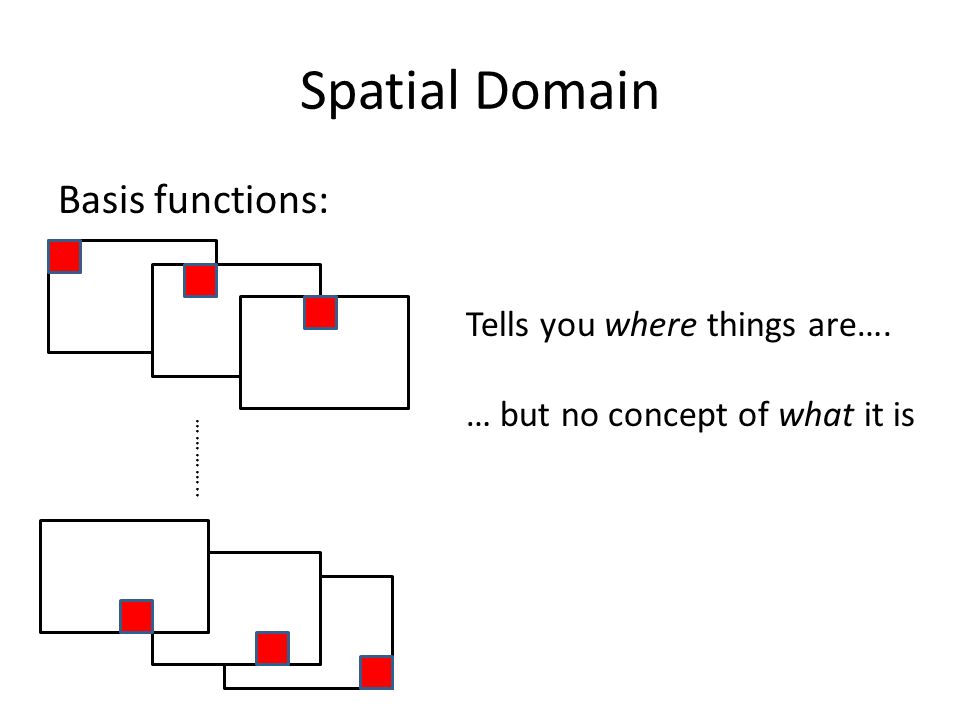 Spatial Domain

Basis functions:

Tells you where things are….

… but no concept of what it is